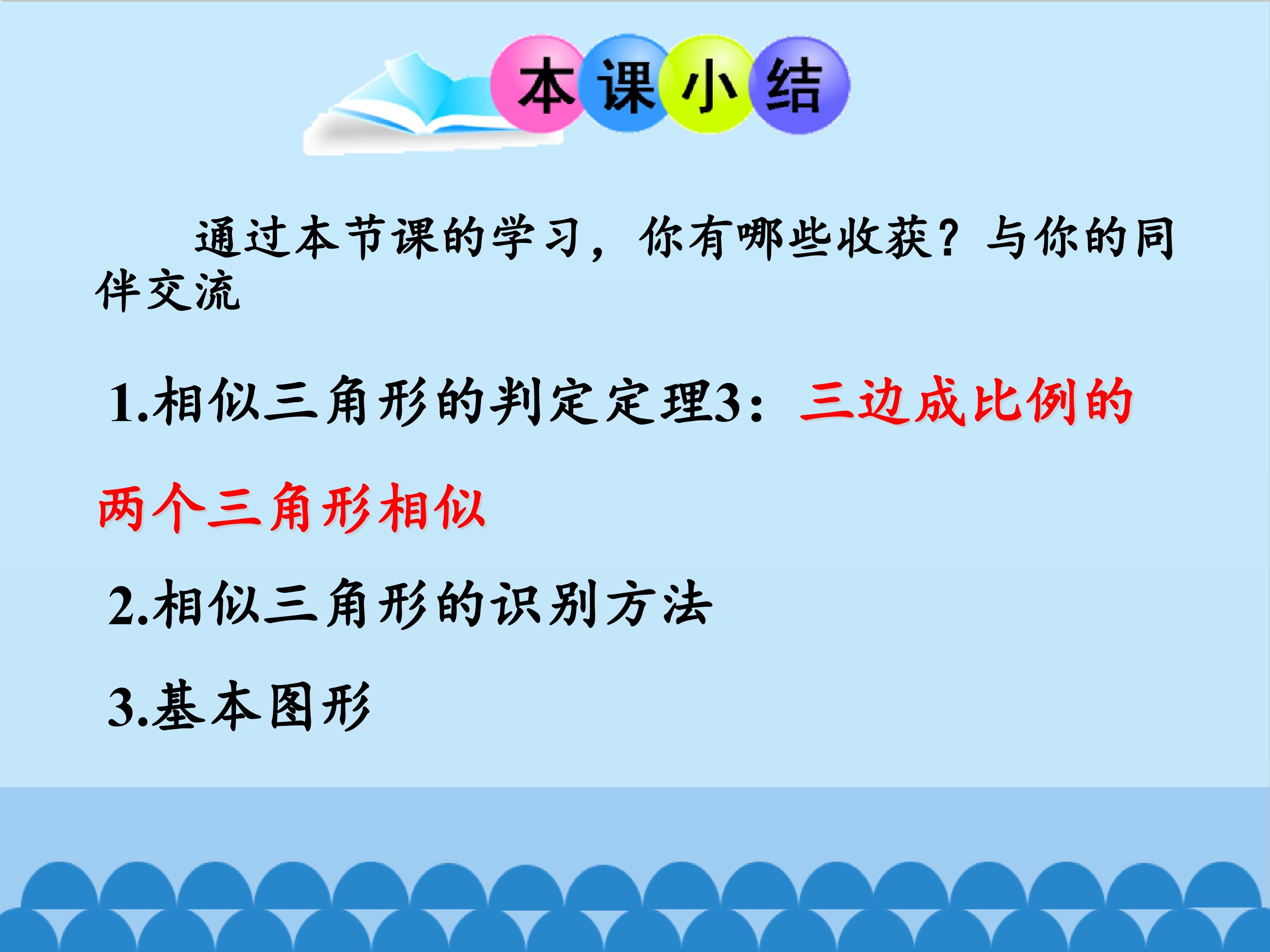 本课小结

通过本节课的学习，你有哪些收获？与你的同伴交流

1.相似三角形的判定定理3：三边成比例的两个三角形相似

2.相似三角形的识别方法

3.基本图形